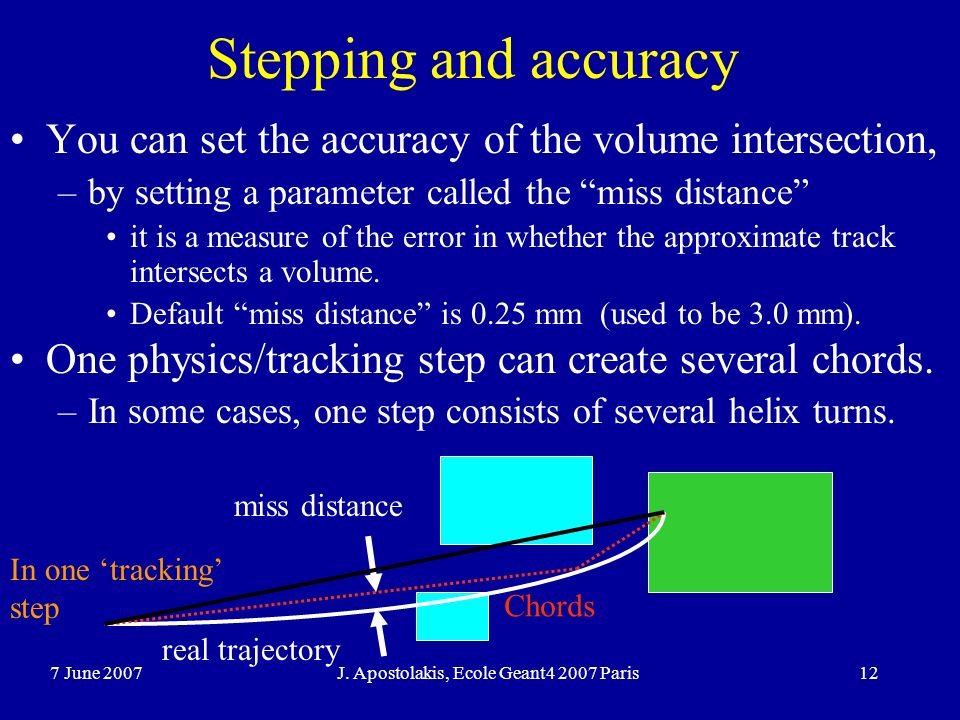 Stepping and accuracy

• You can set the accuracy of the volume intersection,
– by setting a parameter called the “miss distance”
• it is a measure of the error in whether the approximate track intersects a volume.
• Default “miss distance” is 0.25 mm (used to be 3.0 mm).

• One physics/tracking step can create several chords.
– In some cases, one step consists of several helix turns.

miss distance

In one ‘tracking’ step

Chords

real trajectory

7 June 2007

J. Apostolakis, Ecole Geant4 2007 Paris

12